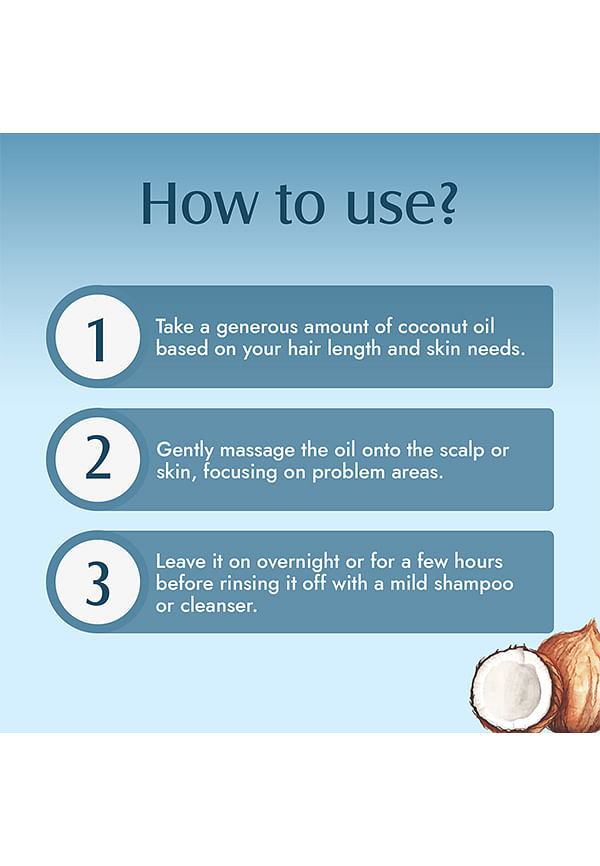 How to use?

1

Take a generous amount of coconut oil based on your hair length and skin needs.

2

Gently massage the oil onto the scalp or skin, focusing on problem areas.

3

Leave it on overnight or for a few hours before rinsing it off with a mild shampoo or cleanser.